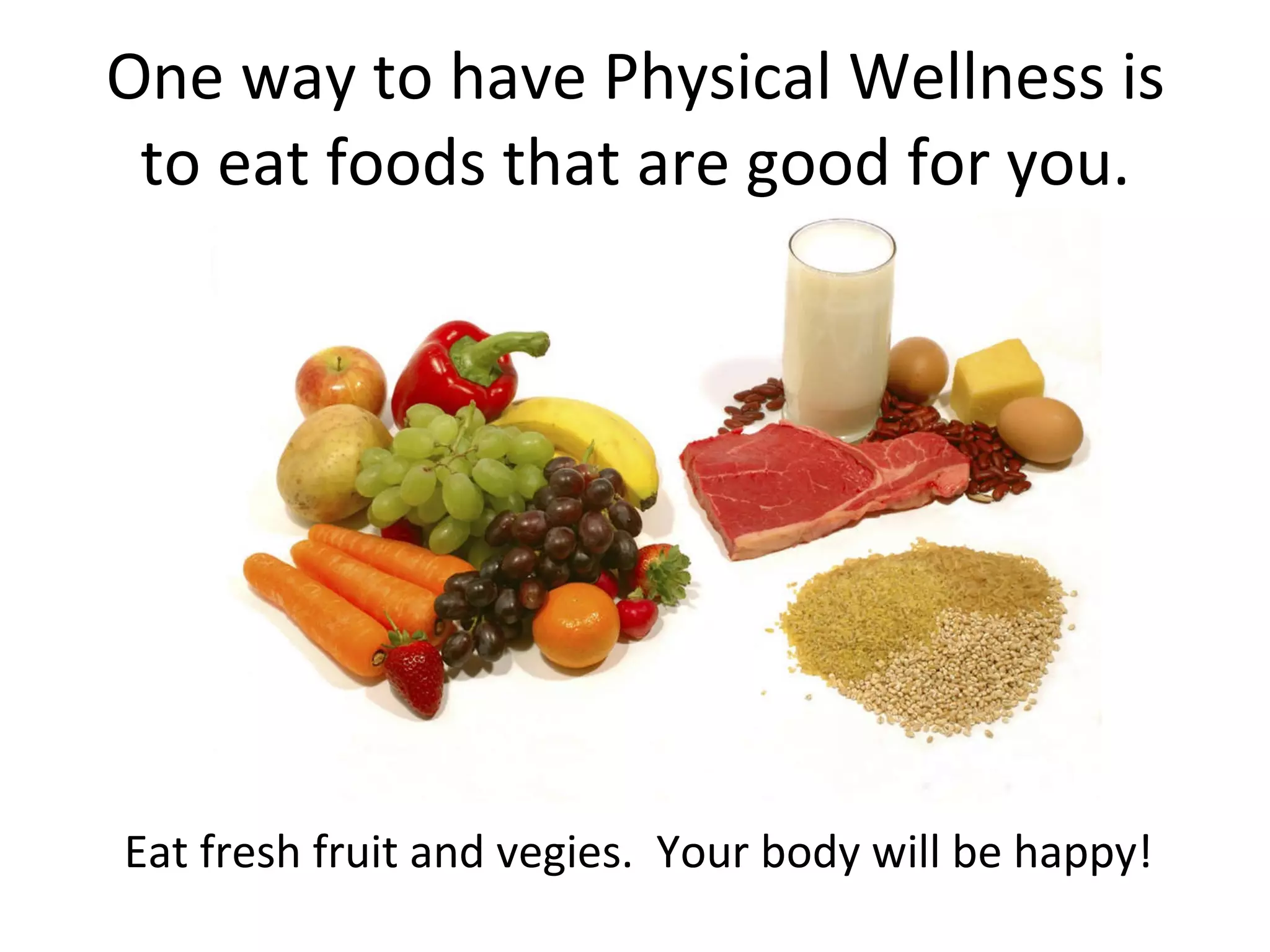 One way to have Physical Wellness is to eat foods that are good for you.

Eat fresh fruit and vegies. Your body will be happy!